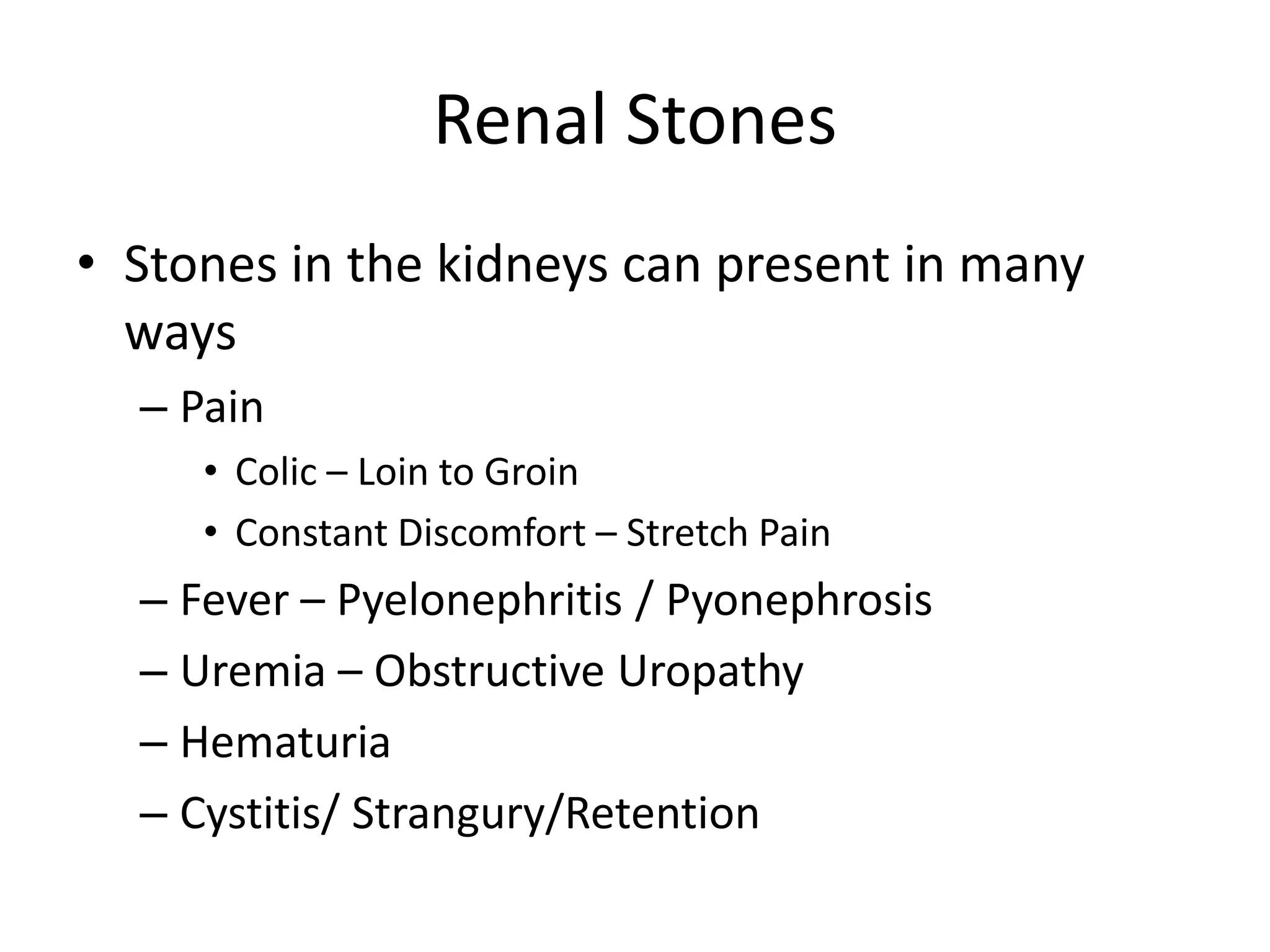 Renal Stones

• Stones in the kidneys can present in many ways
– Pain
• Colic – Loin to Groin
• Constant Discomfort – Stretch Pain
– Fever – Pyelonephritis / Pyonephrosis
– Uremia – Obstructive Uropathy
– Hematuria
– Cystitis/ Strangury/Retention